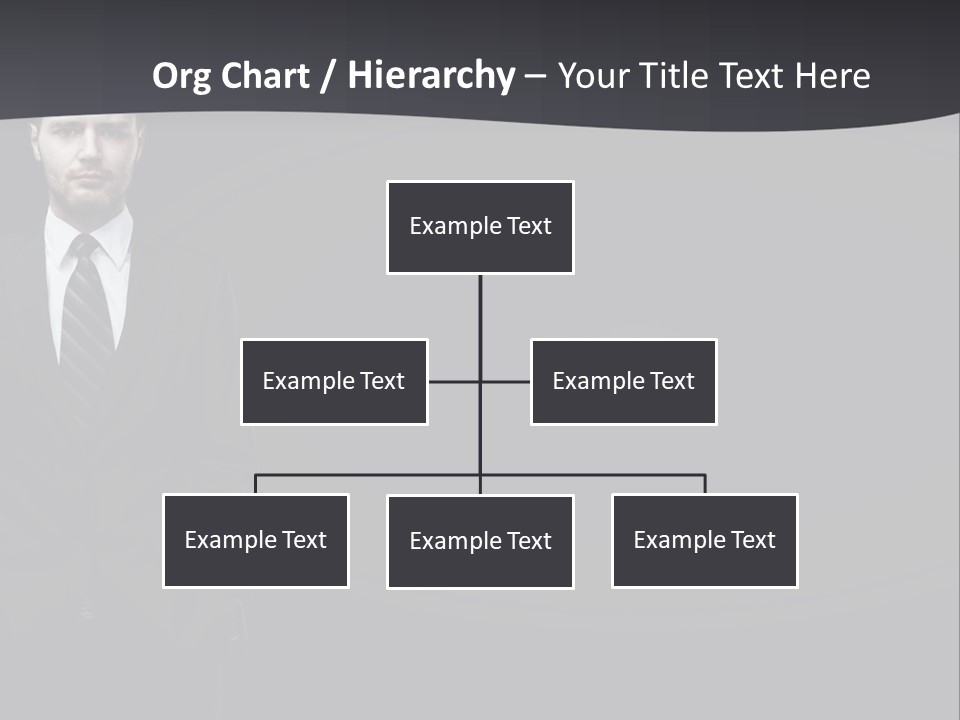 Org Chart / Hierarchy – Your Title Text Here

Example Text

Example Text

Example Text

Example Text

Example Text

Example Text